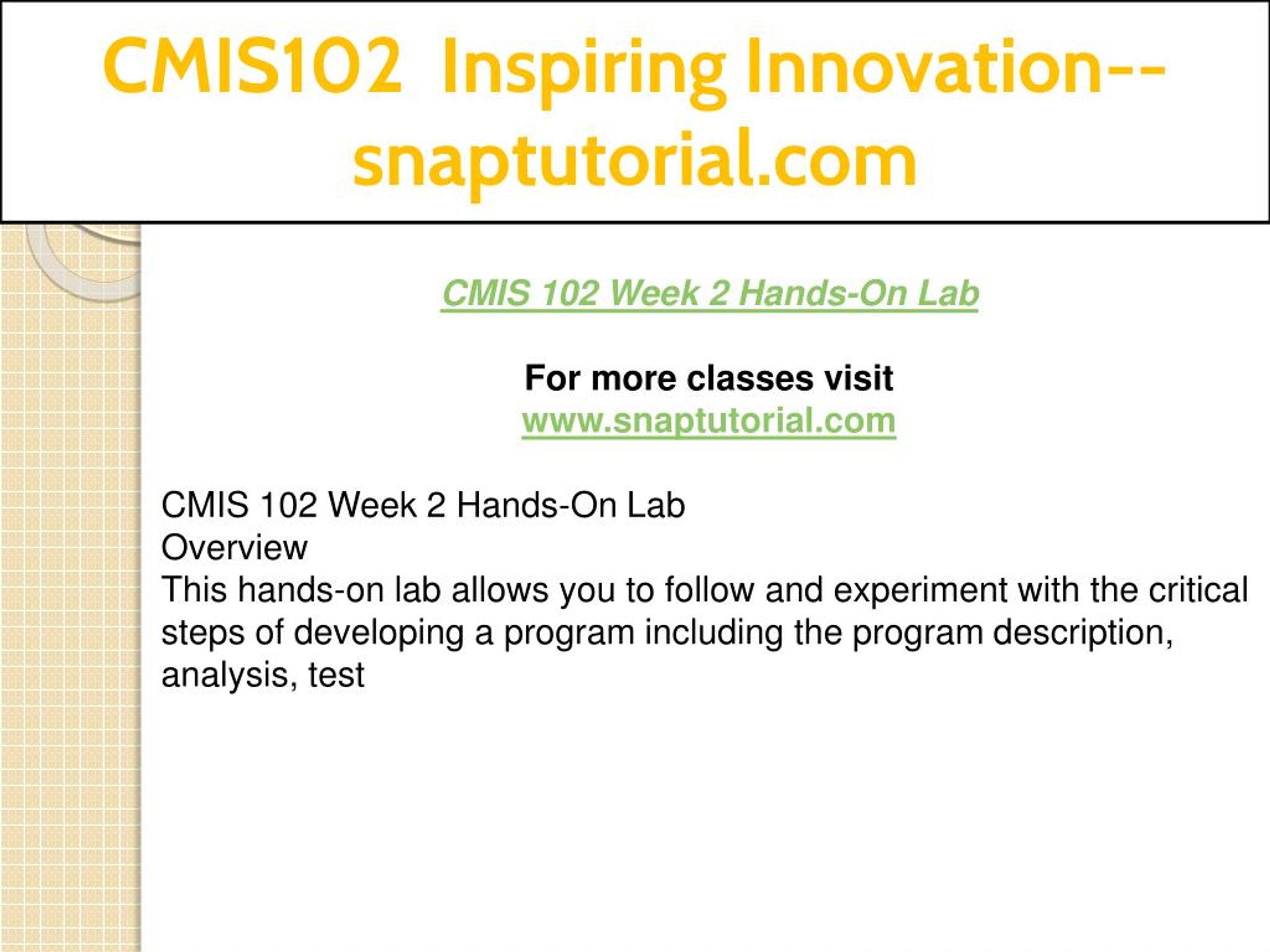 CMIS102 Inspiring Innovation--snaptutorial.com

CMIS 102 Week 2 Hands-On Lab

For more classes visit
www.snaptutorial.com

CMIS 102 Week 2 Hands-On Lab
Overview
This hands-on lab allows you to follow and experiment with the critical steps of developing a program including the program description, analysis, test